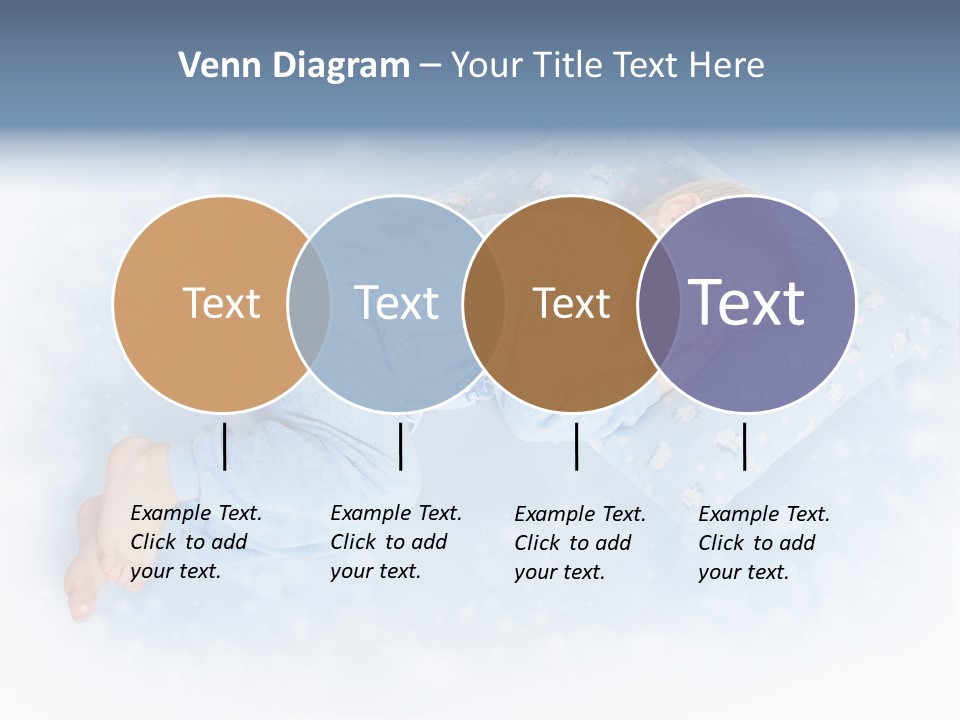 Venn Diagram – Your Title Text Here

Text

Text

Text

Text

Example Text. Click to add your text.

Example Text. Click to add your text.

Example Text. Click to add your text.

Example Text. Click to add your text.